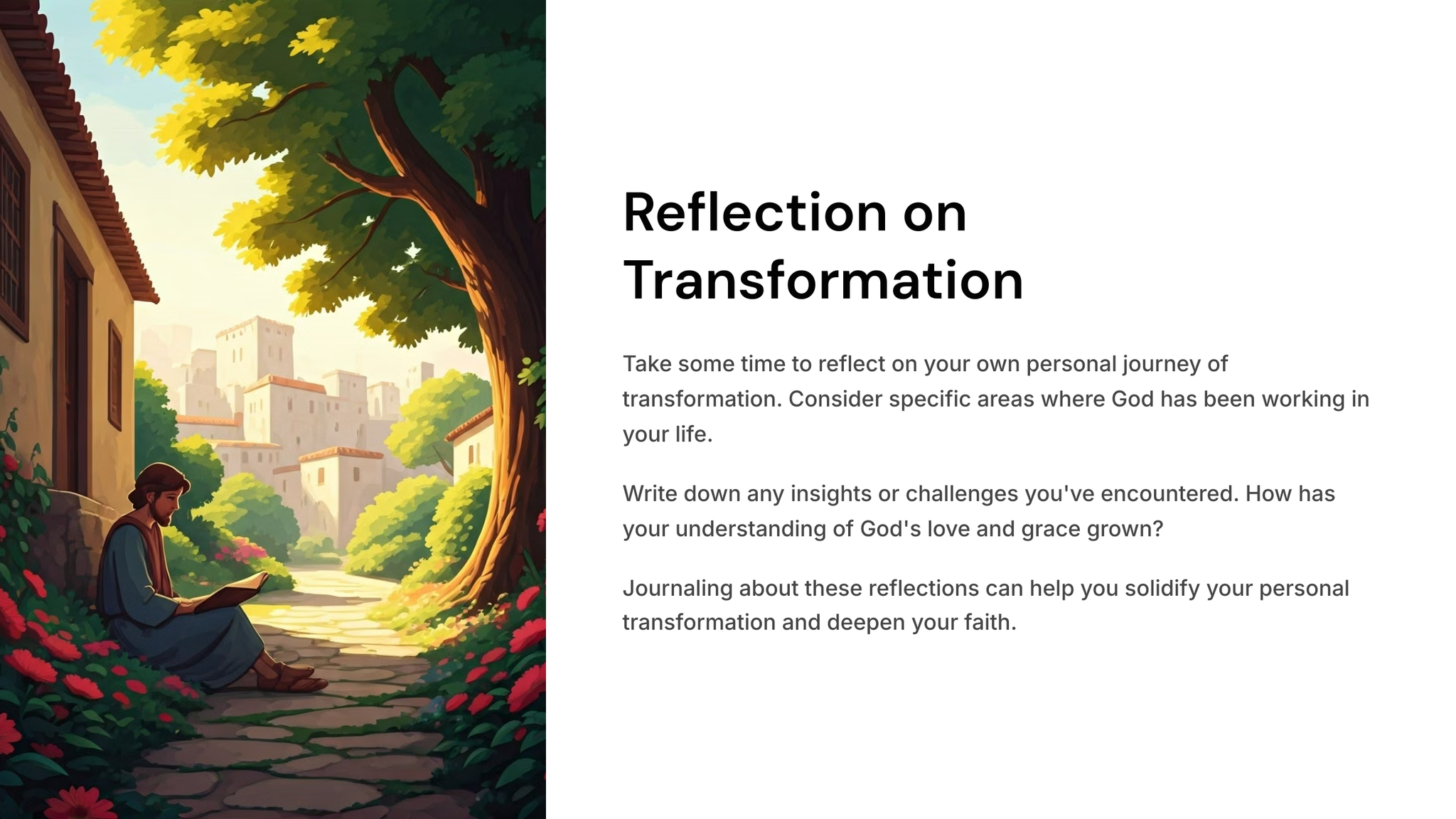 Reflection on Transformation

Take some time to reflect on your own personal journey of transformation. Consider specific areas where God has been working in your life.

Write down any insights or challenges you've encountered. How has your understanding of God's love and grace grown?

Journaling about these reflections can help you solidify your personal transformation and deepen your faith.